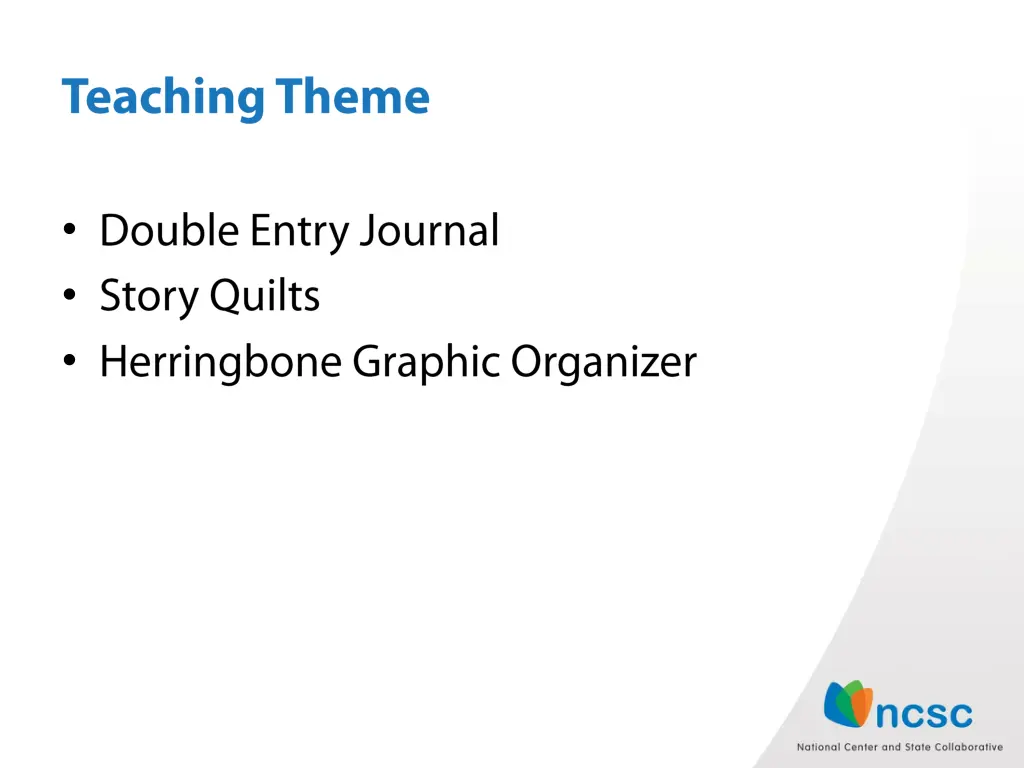 Teaching Theme

• Double Entry Journal
• Story Quilts
• Herringbone Graphic Organizer

ncsc
National Center and State Collaborative